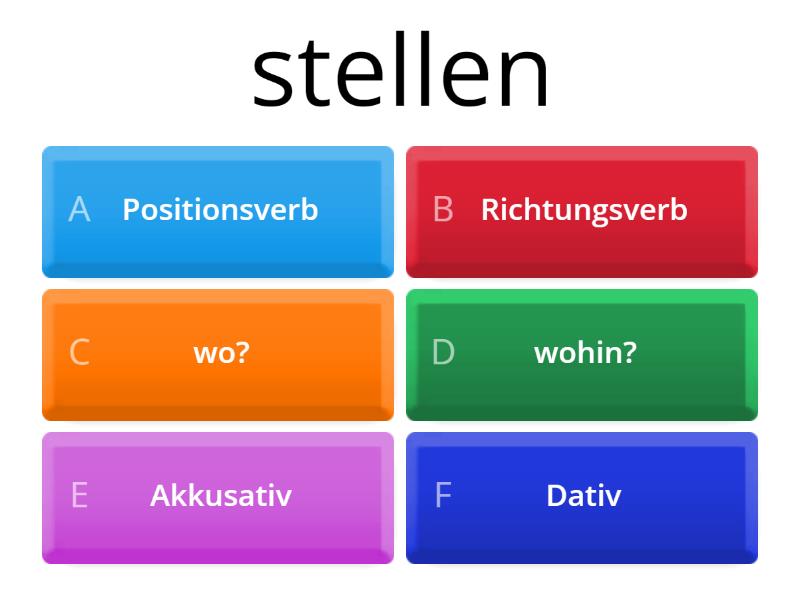 stellen

A Positionsverb

B Richtungsverb

C wo?

D wohin?

E Akkusativ

F Dativ